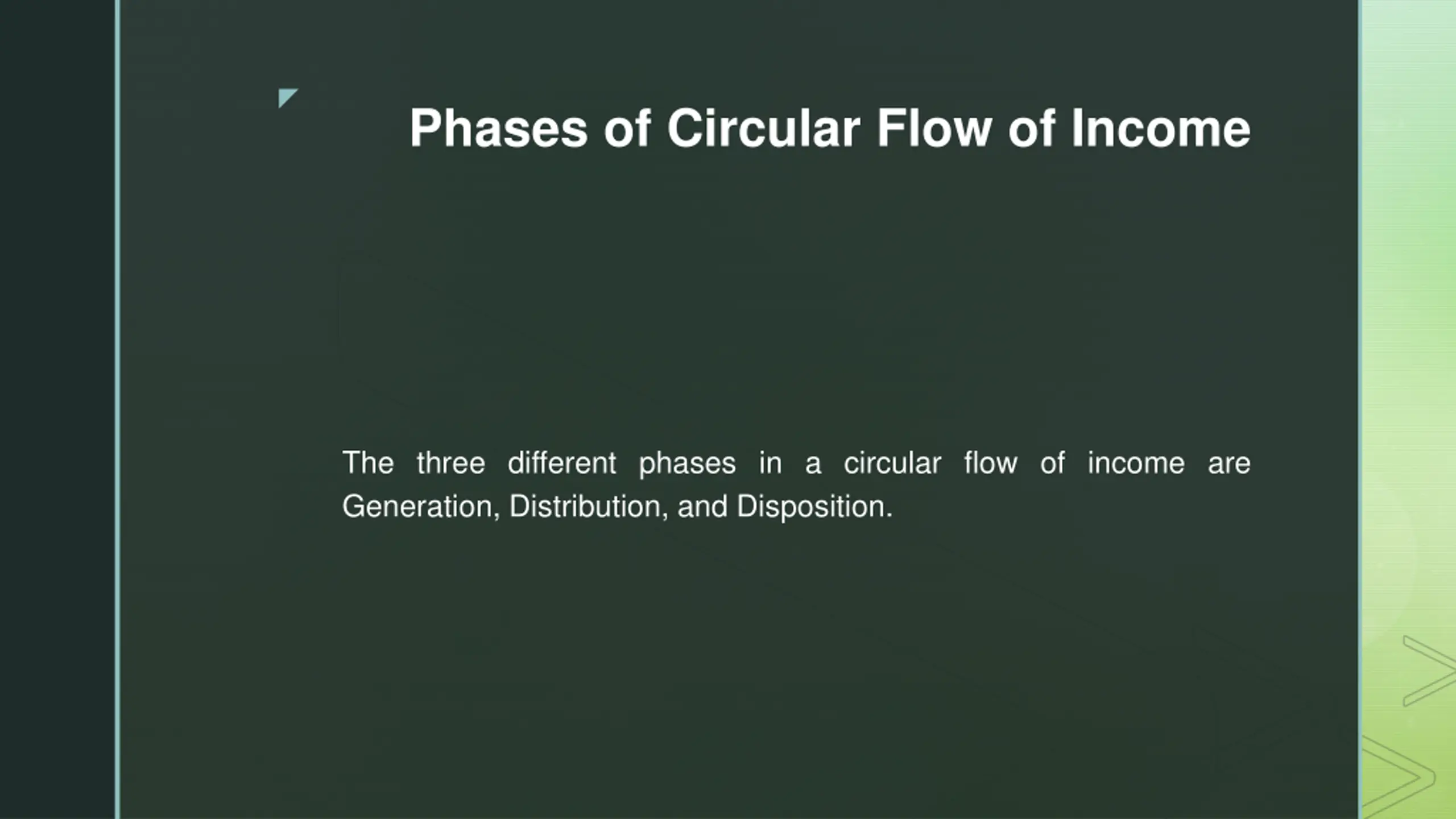 Phases of Circular Flow of Income

The three different phases in a circular flow of income are Generation, Distribution, and Disposition.